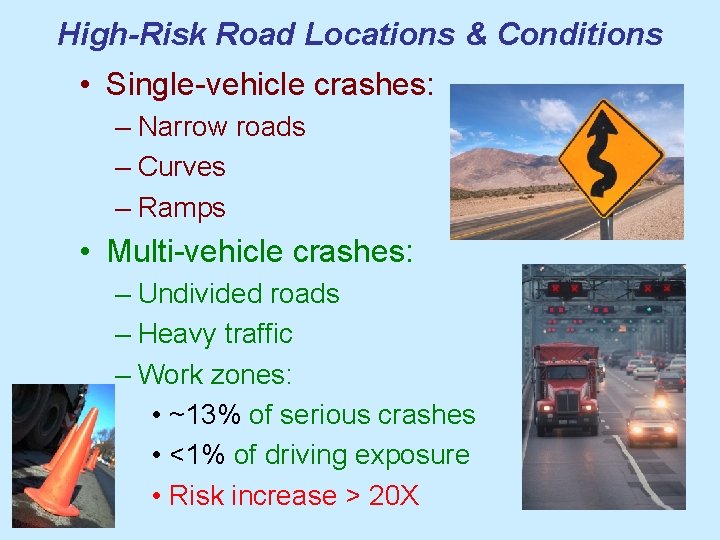 High-Risk Road Locations & Conditions

• Single-vehicle crashes:
– Narrow roads
– Curves
– Ramps

• Multi-vehicle crashes:
– Undivided roads
– Heavy traffic
– Work zones:
• ~13% of serious crashes
• <1% of driving exposure
• Risk increase > 20X